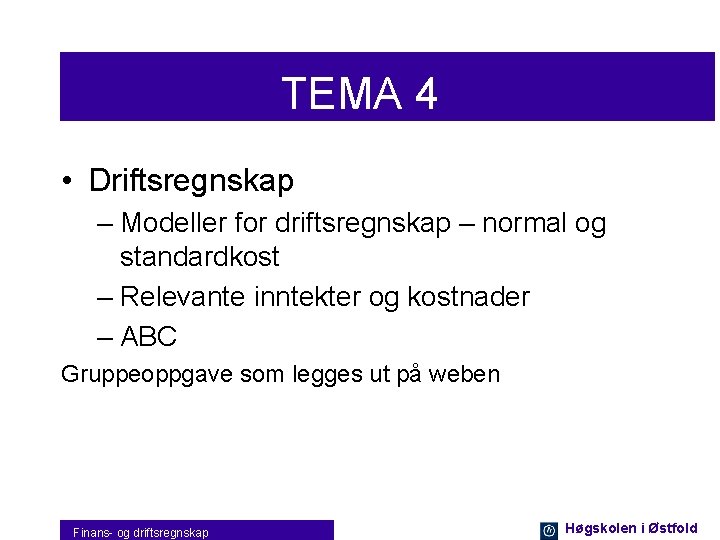 TEMA 4

• Driftsregnskap

– Modeller for driftsregnskap – normal og standardkost

– Relevante inntekter og kostnader

– ABC

Gruppeoppgave som legges ut på weben

Finans- og driftsregnskap

Høgskolen i Østfold